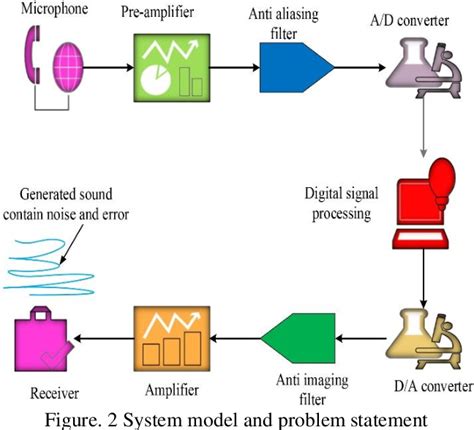 Microphone

Pre-amplifier

Anti aliasing filter

A/D converter

Digital signal processing

Generated sound contain noise and error

D/A converter

Anti imaging filter

Amplifier

Receiver

Figure. 2 System model and problem statement